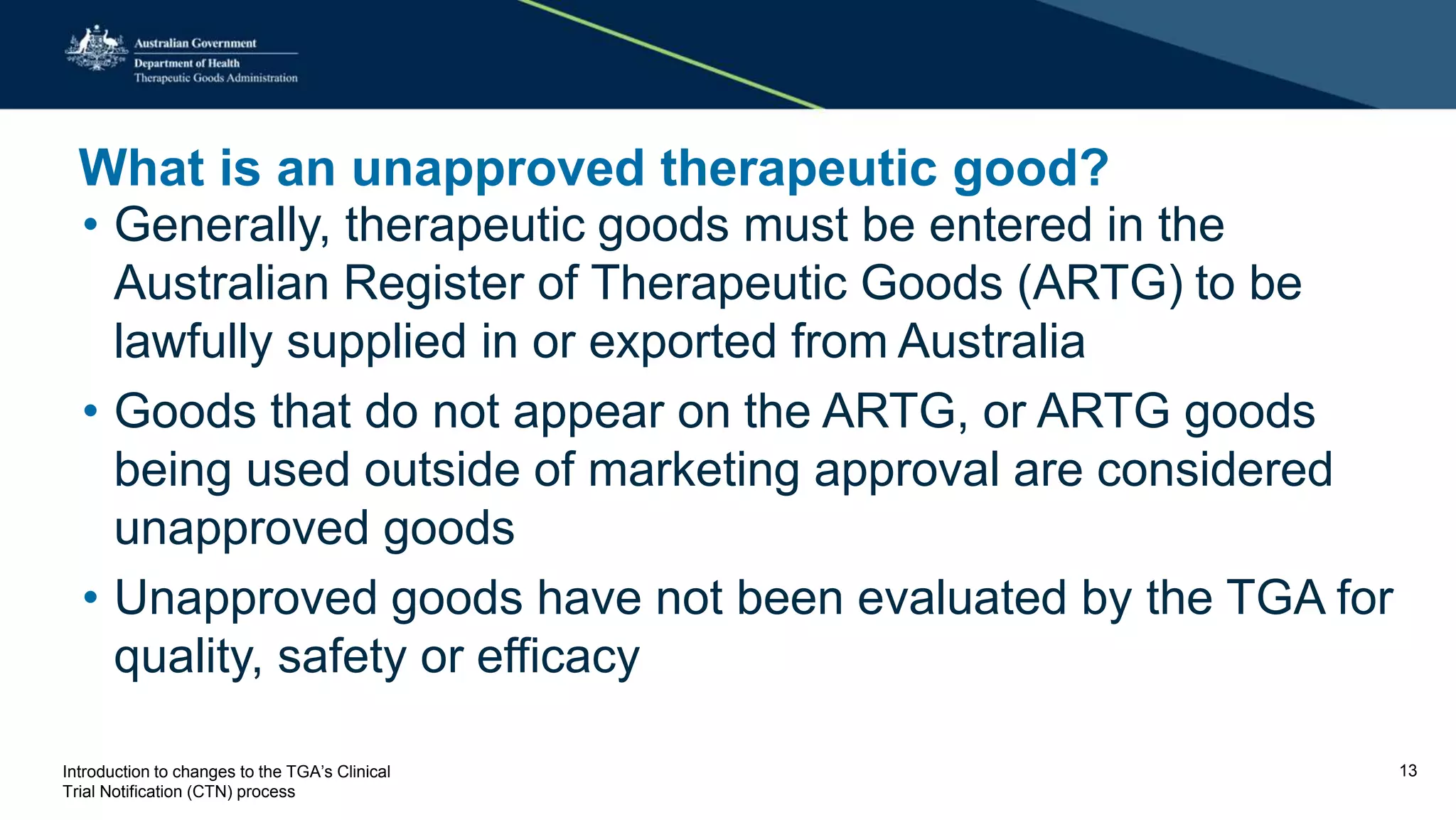 Australian Government
Department of Health
Therapeutic Goods Administration

What is an unapproved therapeutic good?

• Generally, therapeutic goods must be entered in the Australian Register of Therapeutic Goods (ARTG) to be lawfully supplied in or exported from Australia

• Goods that do not appear on the ARTG, or ARTG goods being used outside of marketing approval are considered unapproved goods

• Unapproved goods have not been evaluated by the TGA for quality, safety or efficacy

Introduction to changes to the TGA's Clinical Trial Notification (CTN) process

13